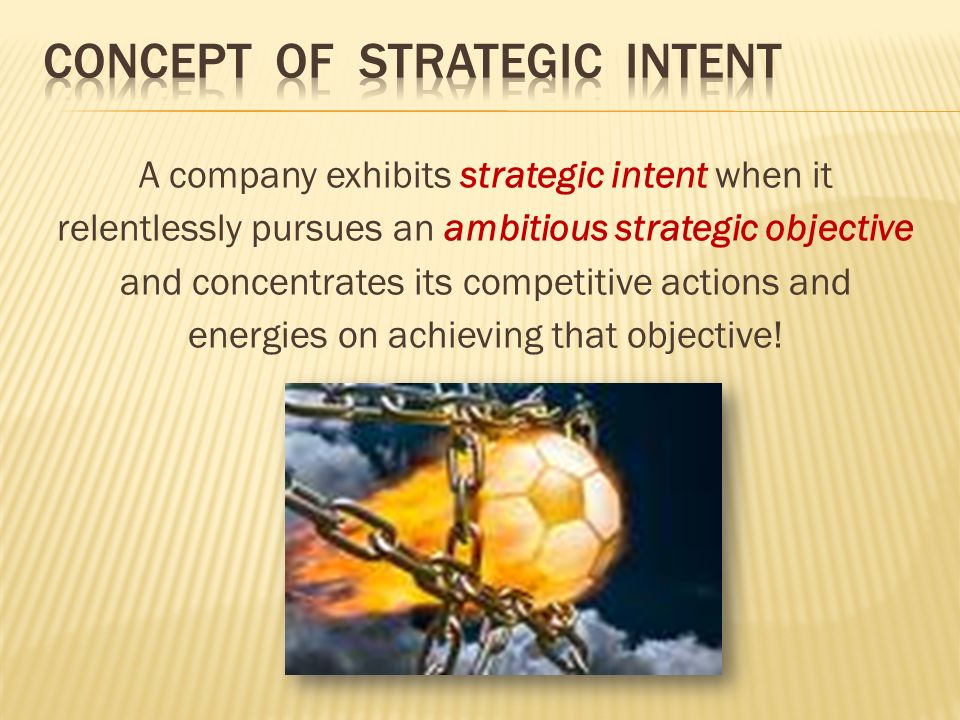 CONCEPT OF STRATEGIC INTENT

A company exhibits strategic intent when it relentlessly pursues an ambitious strategic objective and concentrates its competitive actions and energies on achieving that objective!